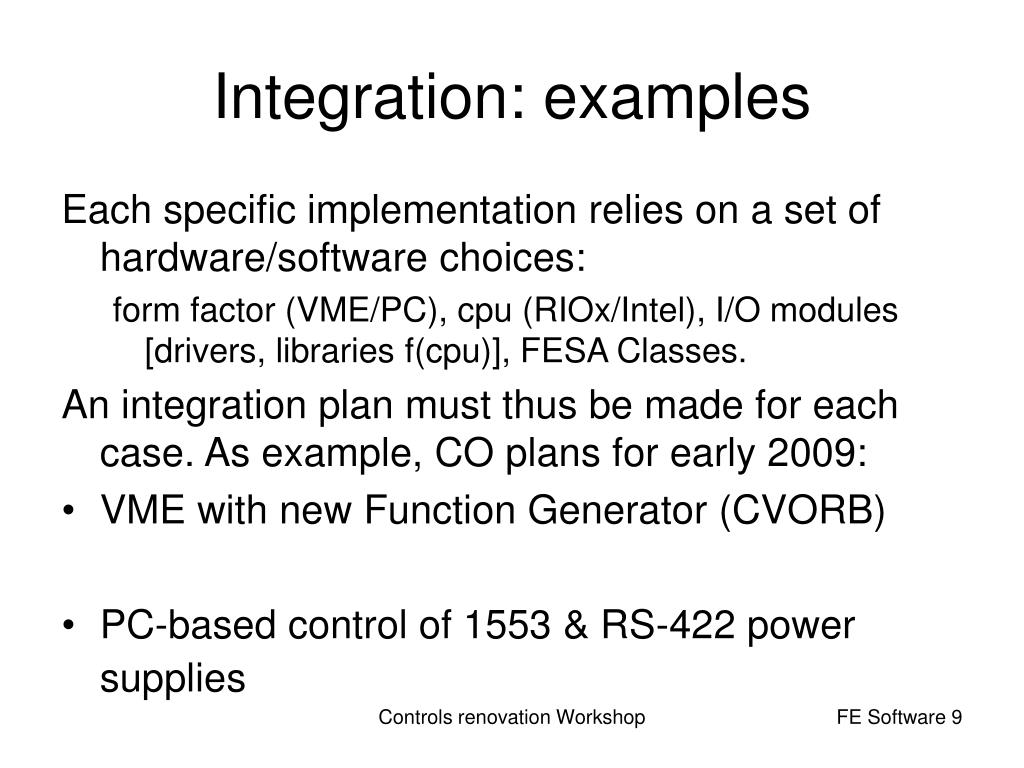 Integration: examples

Each specific implementation relies on a set of hardware/software choices:

form factor (VME/PC), cpu (RIOx/Intel), I/O modules [drivers, libraries f(cpu)], FESA Classes.

An integration plan must thus be made for each case. As example, CO plans for early 2009:

• VME with new Function Generator (CVORB)

• PC-based control of 1553 & RS-422 power supplies

Controls renovation Workshop

FE Software 9